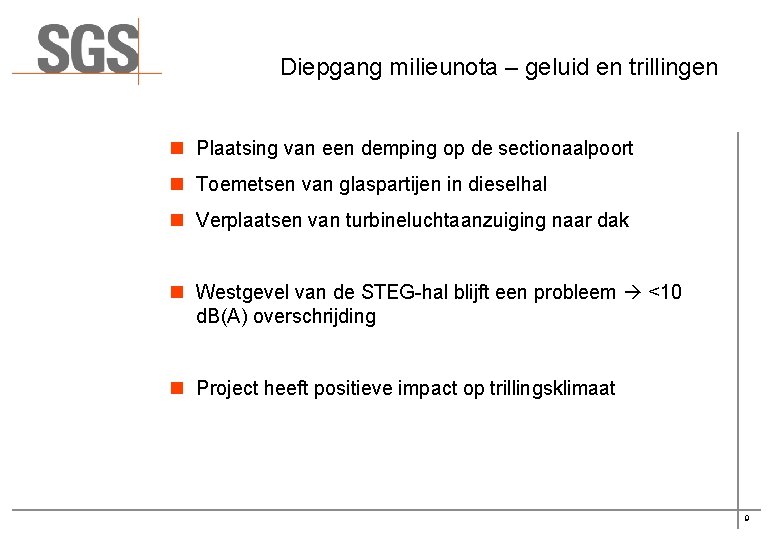 SGS

Diepgang milieunota – geluid en trillingen

Plaatsing van een demping op de sectionaalpoort

Toemetsen van glaspartijen in dieselhal

Verplaatsen van turbineluchtaanzuiging naar dak

Westgevel van de STEG-hal blijft een probleem → <10 dB(A) overschrijding

Project heeft positieve impact op trillingsklimaat

9